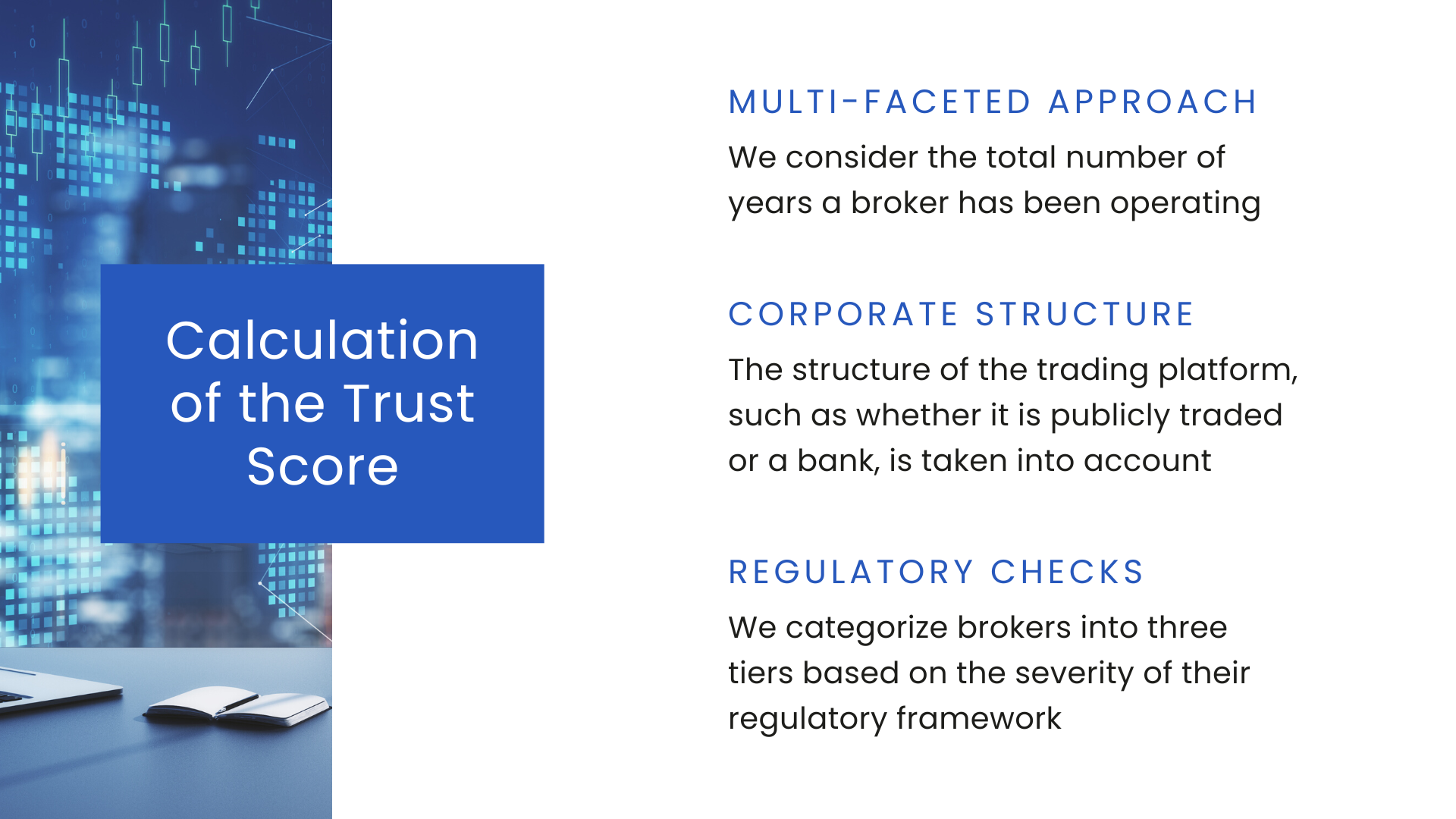 Calculation of the Trust Score

MULTI-FACETED APPROACH

We consider the total number of years a broker has been operating

CORPORATE STRUCTURE

The structure of the trading platform, such as whether it is publicly traded or a bank, is taken into account

REGULATORY CHECKS

We categorize brokers into three tiers based on the severity of their regulatory framework